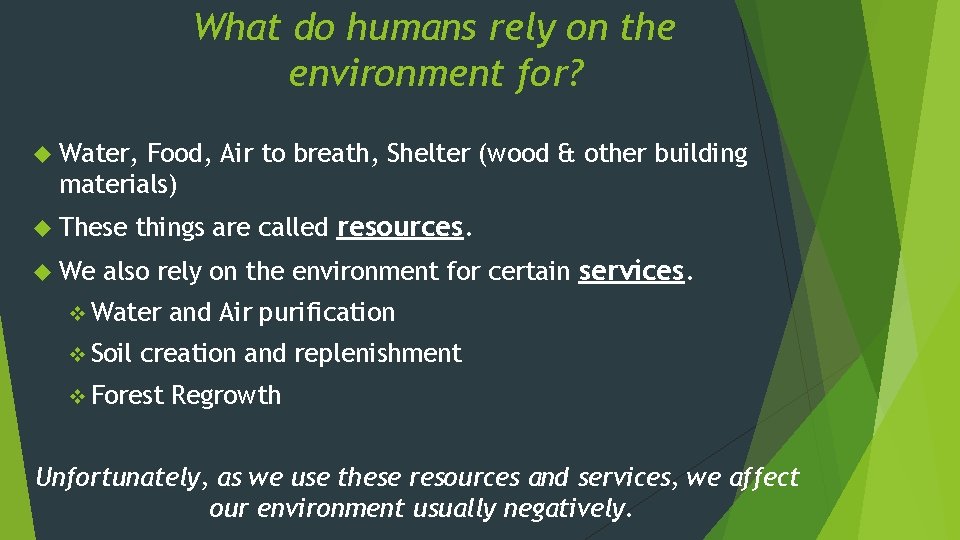 What do humans rely on the environment for?

Water, Food, Air to breath, Shelter (wood & other building materials)

These things are called resources.

We also rely on the environment for certain services.

Water and Air purification

Soil creation and replenishment

Forest Regrowth

Unfortunately, as we use these resources and services, we affect our environment usually negatively.